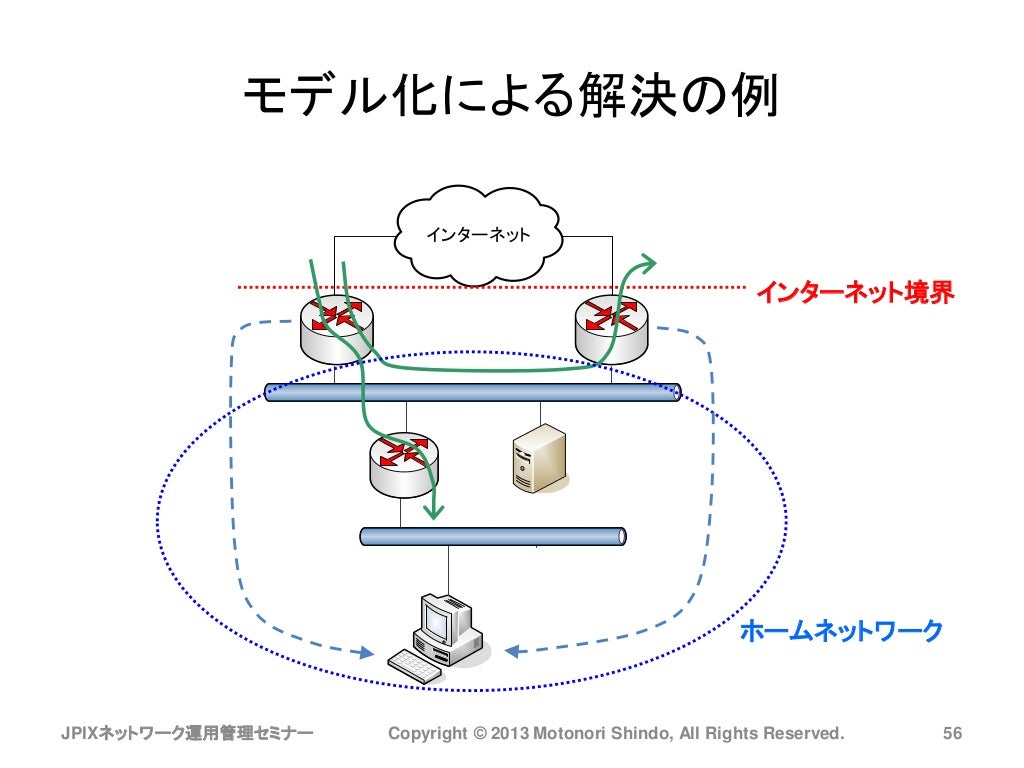 モデル化による解決の例

インターネット

インターネット境界

ホームネットワーク

JPIXネットワーク運用管理セミナー

Copyright © 2013 Motonori Shindo, All Rights Reserved.

56